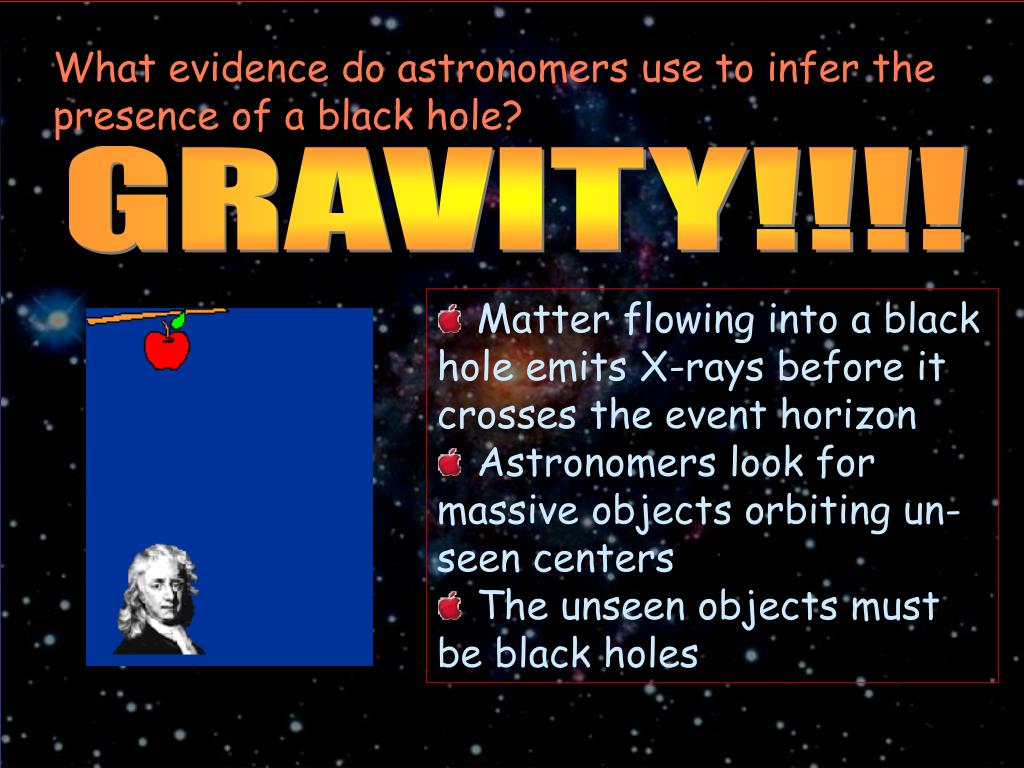 What evidence do astronomers use to infer the presence of a black hole?

GRAVITY!!!!

Matter flowing into a black hole emits X-rays before it crosses the event horizon

Astronomers look for massive objects orbiting unseen centers

The unseen objects must be black holes